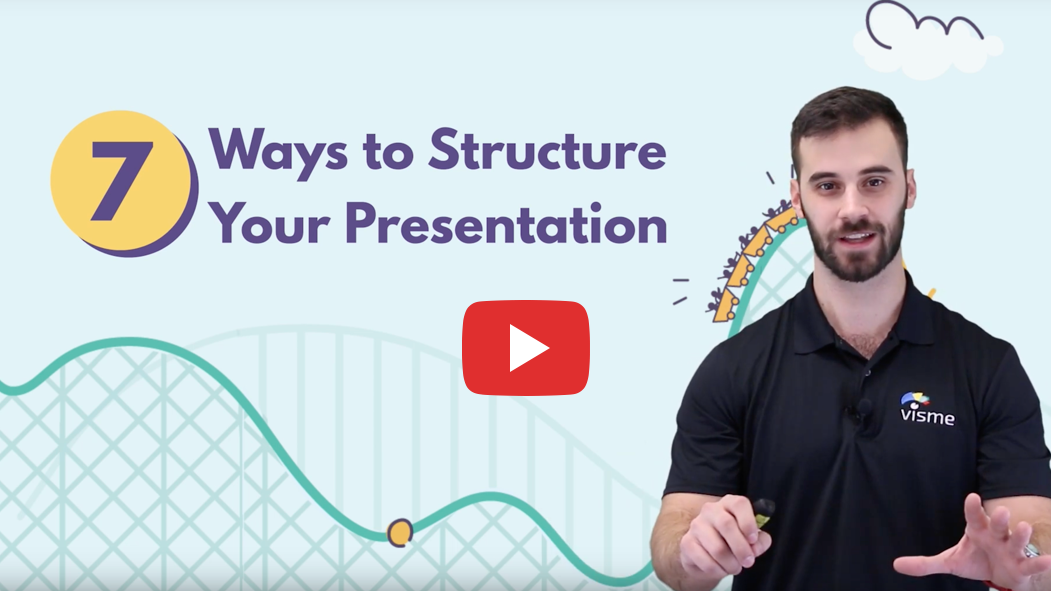 7 Ways to Structure Your Presentation

visme